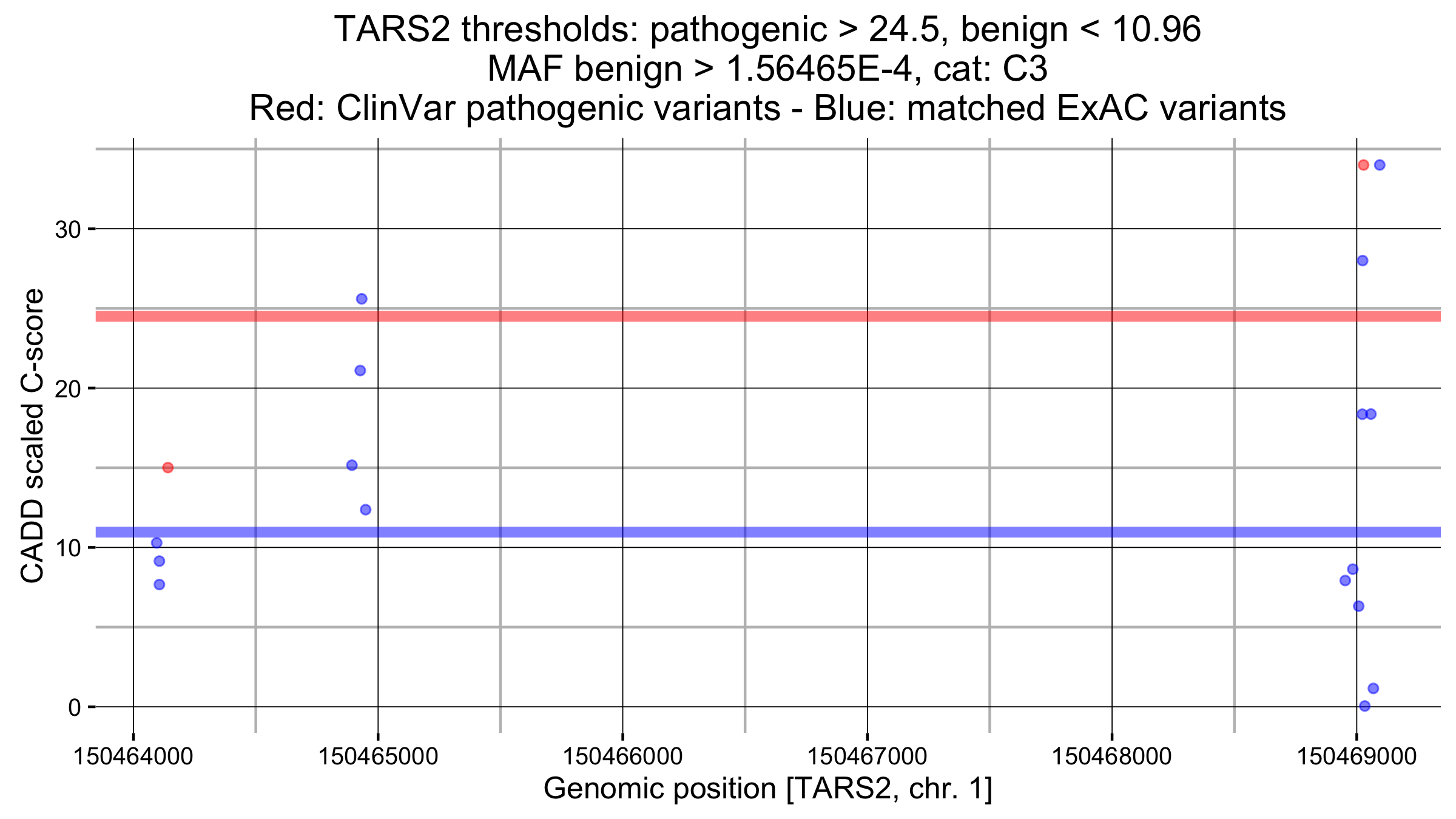 TARS2 thresholds: pathogenic > 24.5, benign < 10.96
MAF benign > 1.56465E-4, cat: C3
Red: ClinVar pathogenic variants - Blue: matched ExAC variants

CADD scaled C-score

30
20
10
0

150464000
150465000
150466000
150467000
150468000
150469000

Genomic position [TARS2, chr. 1]